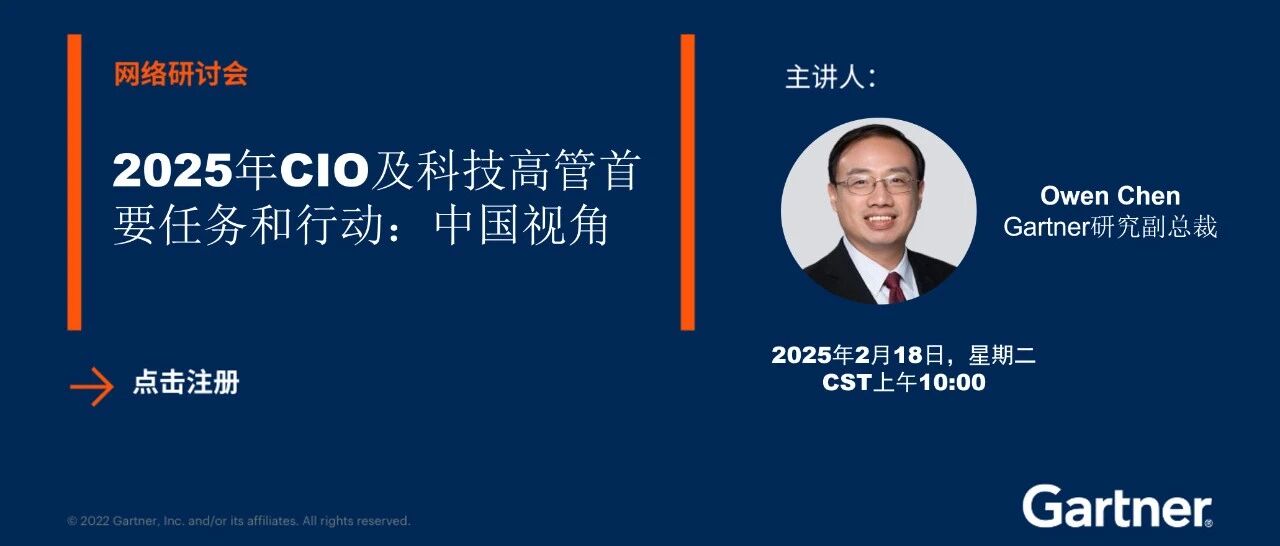 网络研讨会

2025年CIO及科技高管首要任务和行动：中国视角

点击注册

主讲人：

Owen Chen
Gartner研究副总裁

2025年2月18日，星期二
CST上午10:00

© 2022 Gartner, Inc. and/or its affiliates. All rights reserved.

Gartner®